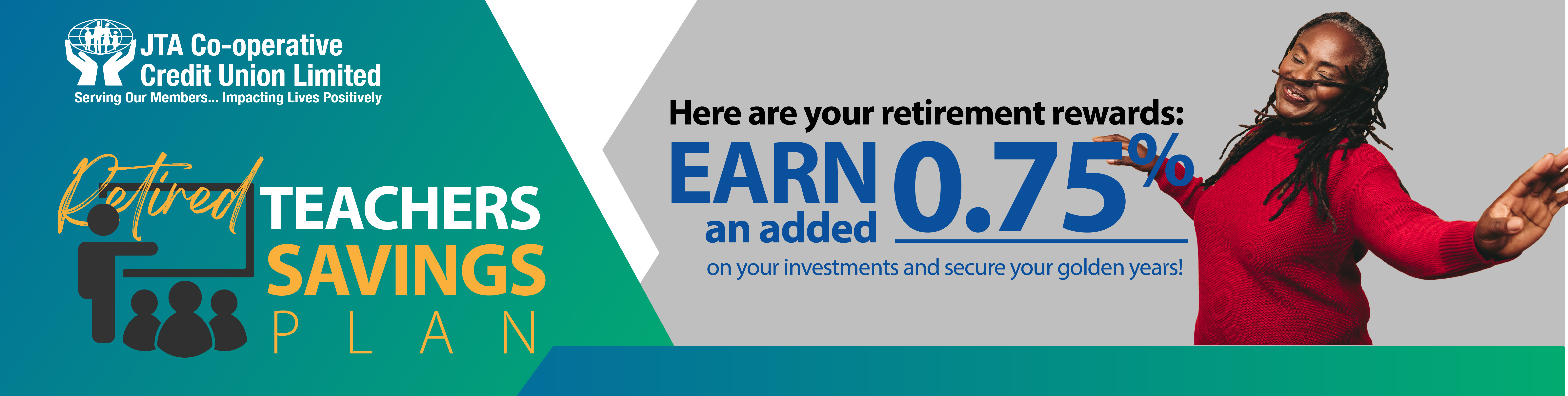 JTA Co-operative Credit Union Limited
Serving Our Members... Impacting Lives Positively

Retired TEACHERS SAVINGS PLAN

Here are your retirement rewards:
EARN an added 0.75%
on your investments and secure your golden years!